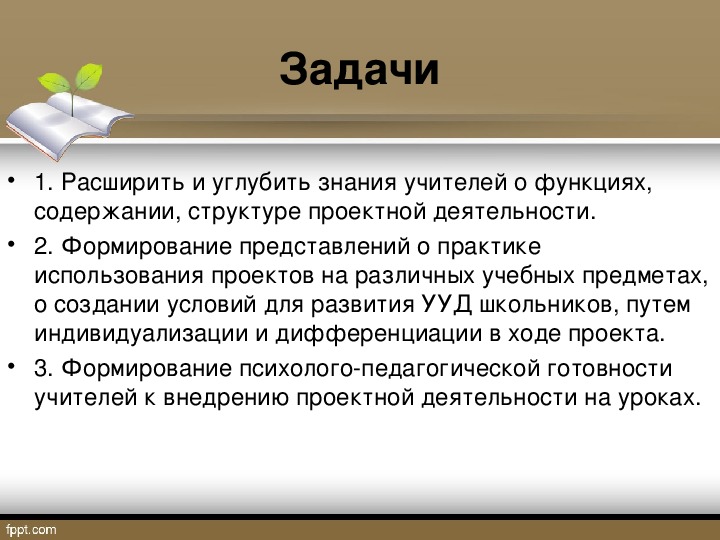 Задачи

• 1. Расширить и углубить знания учителей о функциях, содержании, структуре проектной деятельности.

• 2. Формирование представлений о практике использования проектов на различных учебных предметах, о создании условий для развития УУД школьников, путем индивидуализации и дифференциации в ходе проекта.

• 3. Формирование психолого-педагогической готовности учителей к внедрению проектной деятельности на уроках.

fppt.com